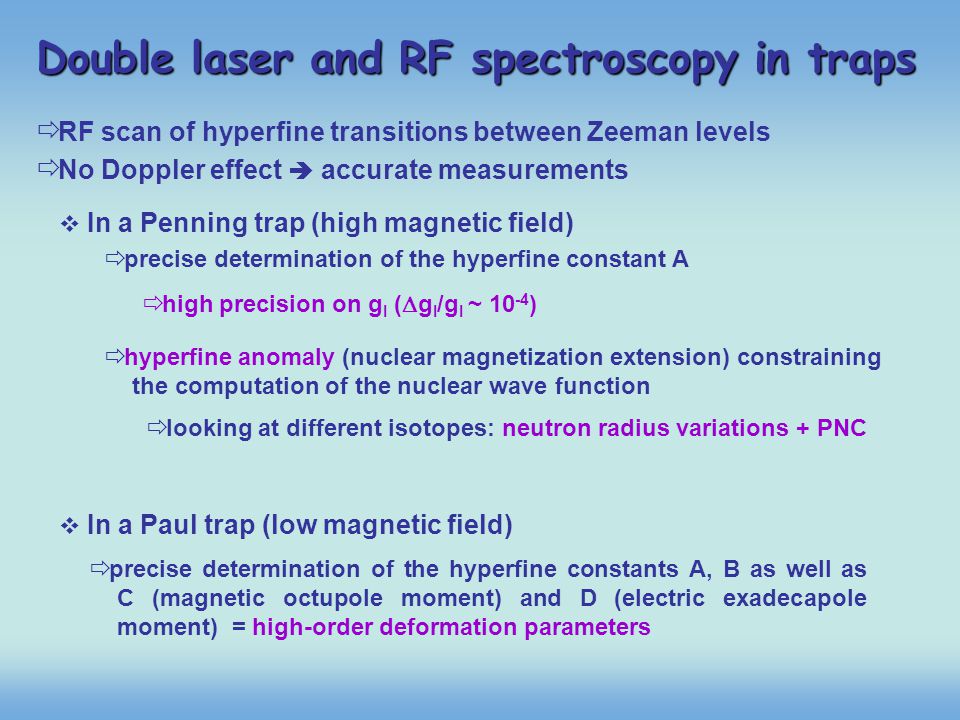 Double laser and RF spectroscopy in traps

⇨RF scan of hyperfine transitions between Zeeman levels
⇨No Doppler effect ➔ accurate measurements

❖ In a Penning trap (high magnetic field)

⇨precise determination of the hyperfine constant A

⇨high precision on $g_I$ ($\Delta g_I/g_I \sim 10^{-4}$)

⇨hyperfine anomaly (nuclear magnetization extension) constraining the computation of the nuclear wave function

⇨looking at different isotopes: neutron radius variations + PNC

❖ In a Paul trap (low magnetic field)

⇨precise determination of the hyperfine constants A, B as well as C (magnetic octupole moment) and D (electric exadecapole moment) = high-order deformation parameters